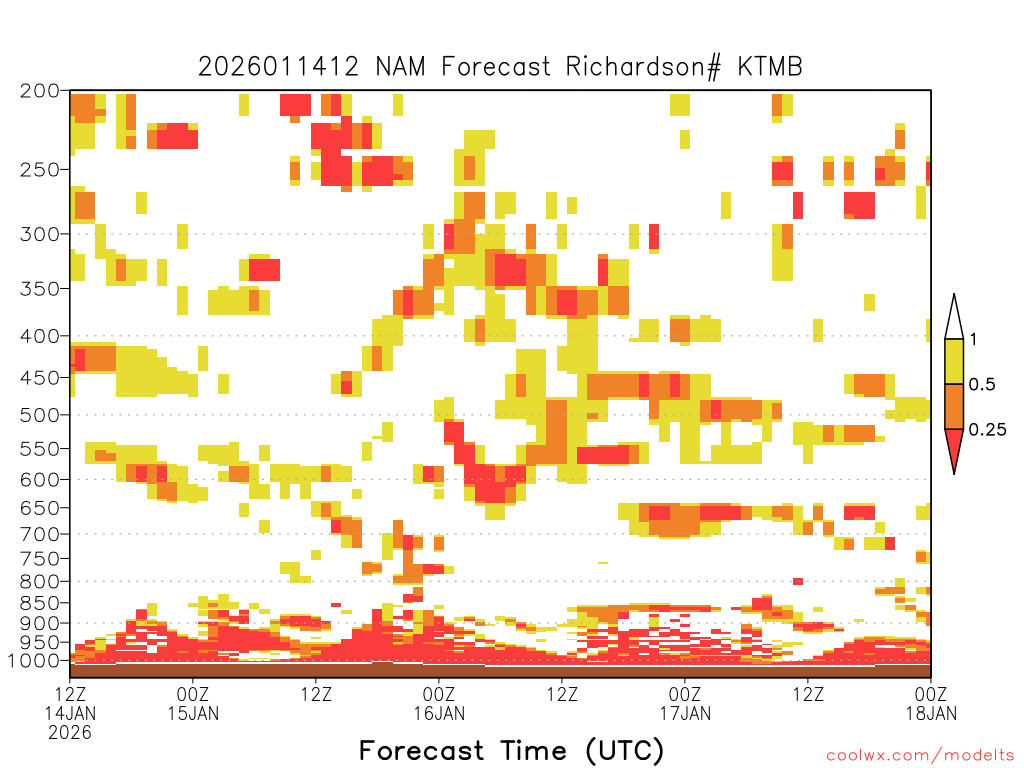 2026011412 NAM Forecast Richardson# KTMB

200
250
300
350
400
450
500
550
600
650
700
750
800
850
900
950
1000

1
0.5
0.25

12Z 14JAN 2026
00Z 15JAN
12Z
00Z 16JAN
12Z
00Z 17JAN
12Z
00Z 18JAN

Forecast Time (UTC)

coolwx.com/modelts